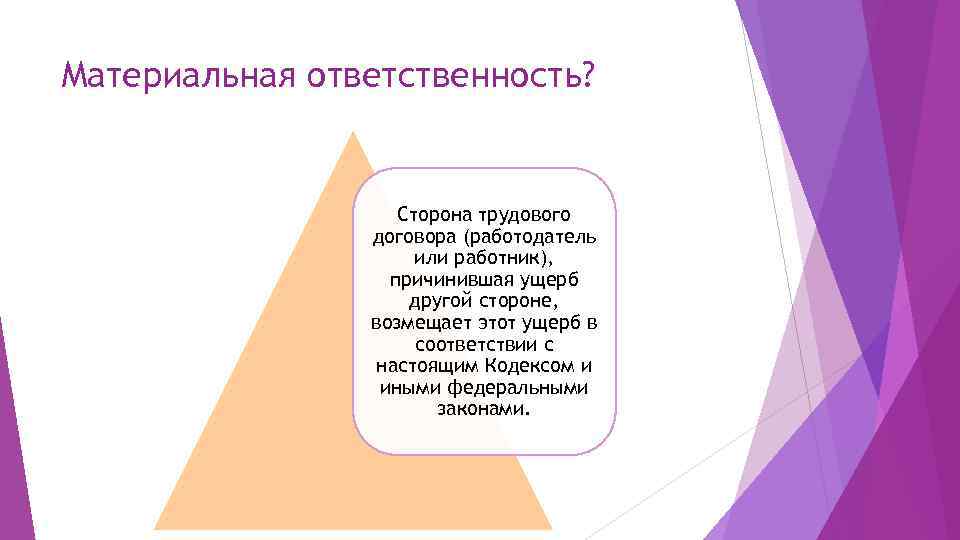 Материальная ответственность?

Сторона трудового договора (работодатель или работник), причинившая ущерб другой стороне, возмещает этот ущерб в соответствии с настоящим Кодексом и иными федеральными законами.